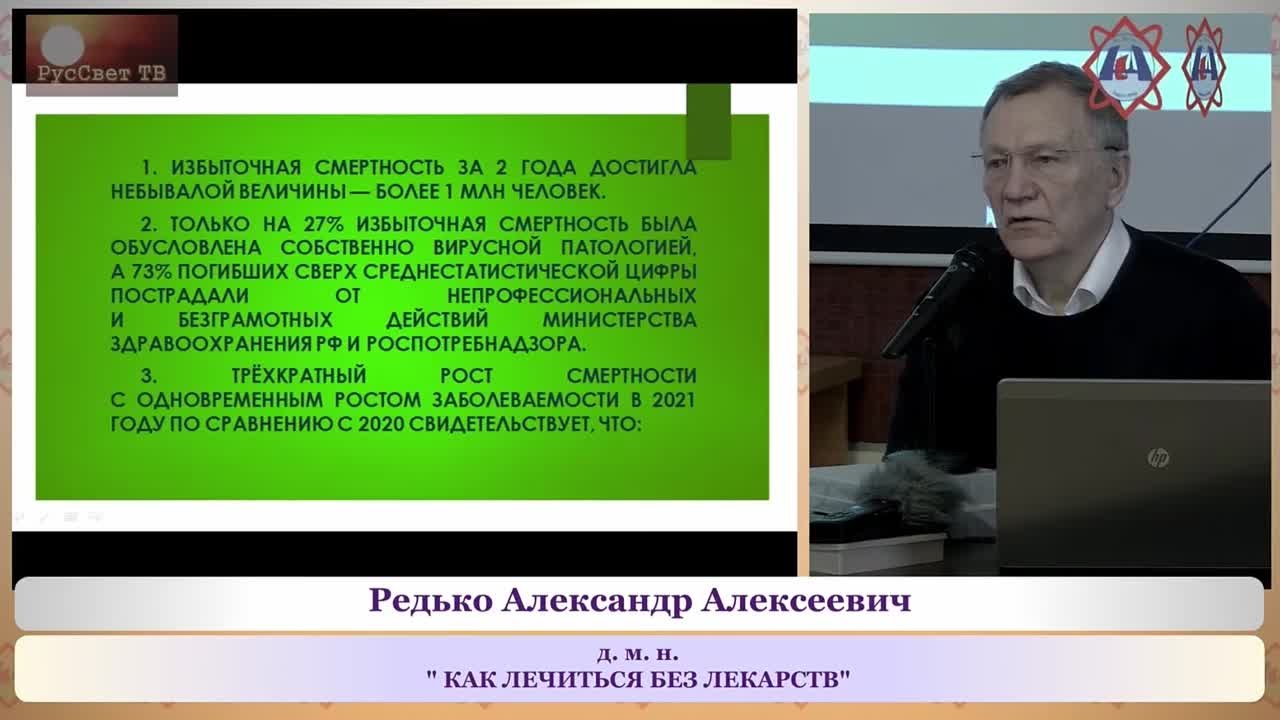 РусСвет ТВ

1. ИЗБЫТОЧНАЯ СМЕРТНОСТЬ ЗА 2 ГОДА ДОСТИГЛА НЕБЫВАЛОЙ ВЕЛИЧИНЫ — БОЛЕЕ 1 МЛН ЧЕЛОВЕК.

2. ТОЛЬКО НА 27% ИЗБЫТОЧНАЯ СМЕРТНОСТЬ БЫЛА ОБУСЛОВЛЕНА СОБСТВЕННО ВИРУСНОЙ ПАТОЛОГИЕЙ, А 73% ПОГИБШИХ СВЕРХ СРЕДНЕСТАТИСТИЧЕСКОЙ ЦИФРЫ ПОСТРАДАЛИ ОТ НЕПРОФЕССИОНАЛЬНЫХ И БЕЗГРАМОТНЫХ ДЕЙСТВИЙ МИНИСТЕРСТВА ЗДРАВООХРАНЕНИЯ РФ И РОСПОТРЕБНАДЗОРА.

3. ТРЁХКРАТНЫЙ РОСТ СМЕРТНОСТИ С ОДНОВРЕМЕННЫМ РОСТОМ ЗАБОЛЕВАЕМОСТИ В 2021 ГОДУ ПО СРАВНЕНИЮ С 2020 СВИДЕТЕЛЬСТВУЕТ, ЧТО:

hp

Редько Александр Алексеевич

д. м. н.
" КАК ЛЕЧИТЬСЯ БЕЗ ЛЕКАРСТВ"